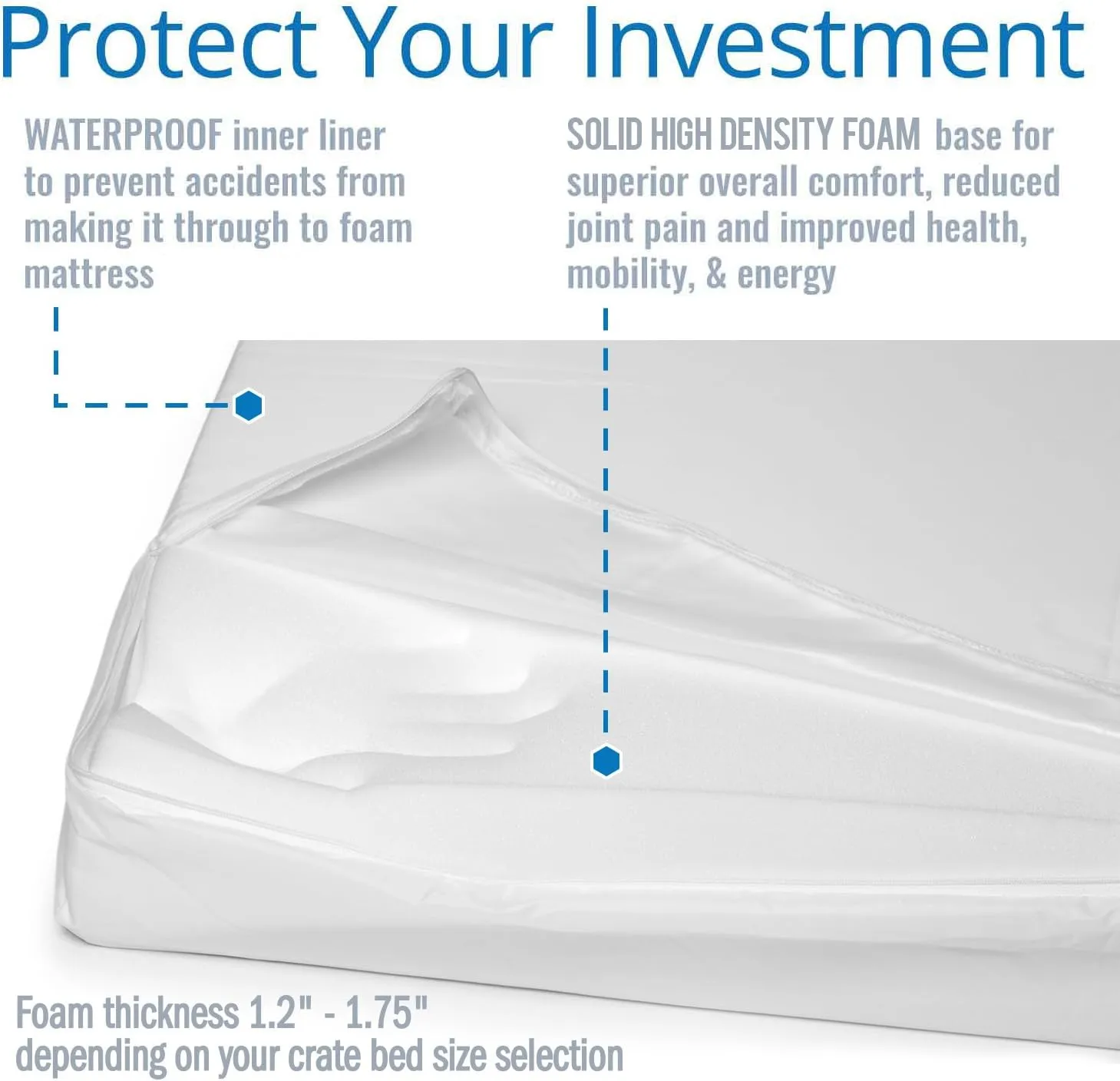 Protect Your Investment

WATERPROOF inner liner to prevent accidents from making it through to foam mattress

SOLID HIGH DENSITY FOAM base for superior overall comfort, reduced joint pain and improved health, mobility, & energy

Foam thickness 1.2" - 1.75"
depending on your crate bed size selection